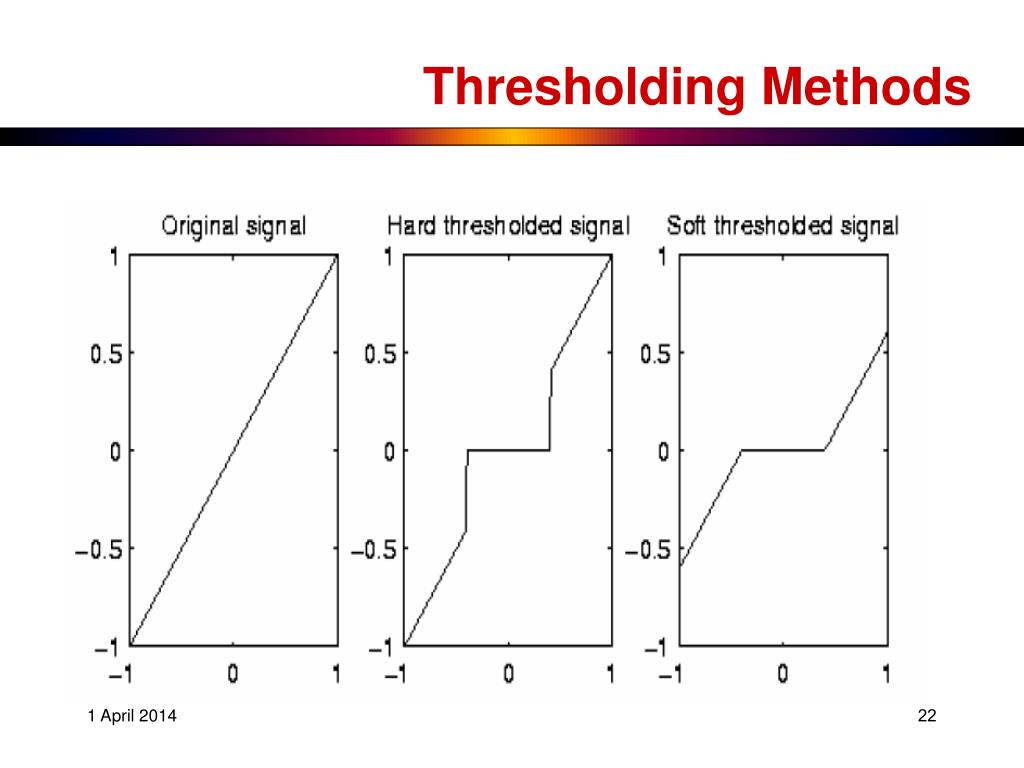 Thresholding Methods

Original signal

1
0.5
0
−0.5
−1
−1 0 1

Hard thresholded signal

1
0.5
0
−0.5
−1
−1 0 1

Soft thresholded signal

1
0.5
0
−0.5
−1
−1 0 1

1 April 2014

22